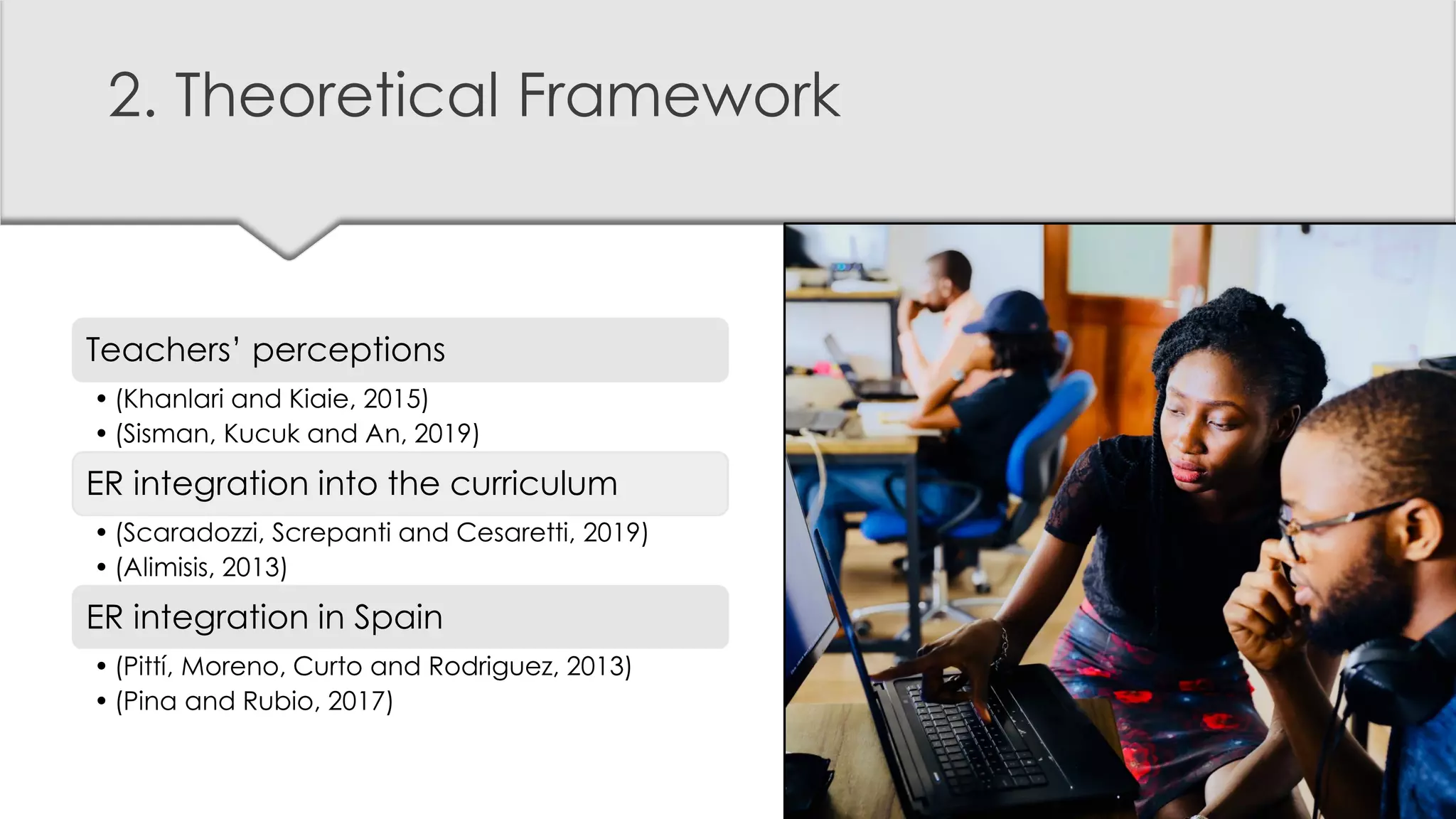 2. Theoretical Framework

Teachers' perceptions

• (Khanlari and Kiaie, 2015)
• (Sisman, Kucuk and An, 2019)

ER integration into the curriculum

• (Scaradozzi, Screpanti and Cesaretti, 2019)
• (Alimisis, 2013)

ER integration in Spain

• (Pittí, Moreno, Curto and Rodriguez, 2013)
• (Pina and Rubio, 2017)